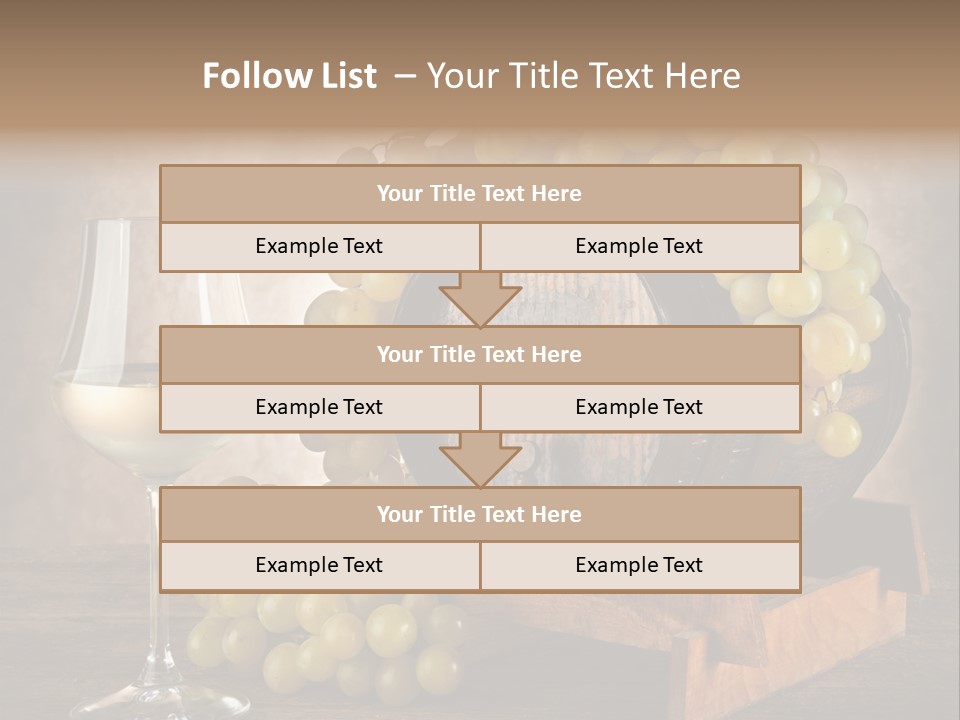 Follow List – Your Title Text Here

Your Title Text Here

Example Text

Example Text

Your Title Text Here

Example Text

Example Text

Your Title Text Here

Example Text

Example Text